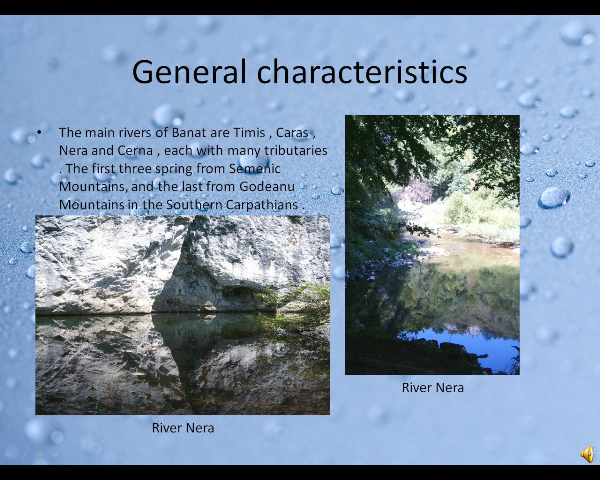 General characteristics

• The main rivers of Banat are Timis , Caras , Nera and Cerna , each with many tributaries . The first three spring from Semenic Mountains, and the last from Godeanu Mountains in the Southern Carpathians .

River Nera

River Nera